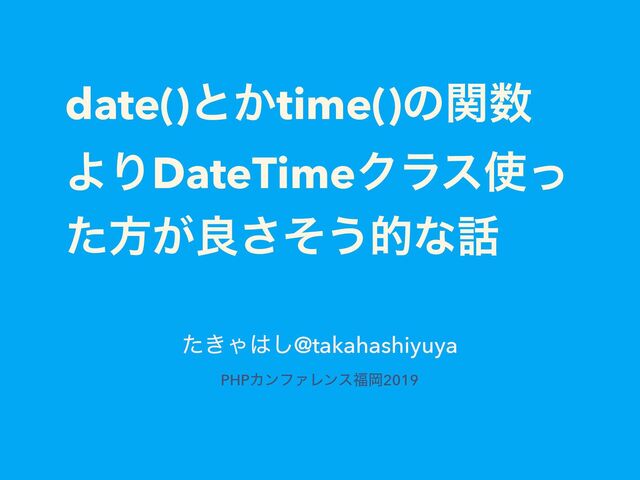 date()とかtime()の関数よりDateTimeクラス使った方が良さそう的な話

たきゃはし@takahashiyuya

PHPカンファレンス福岡2019